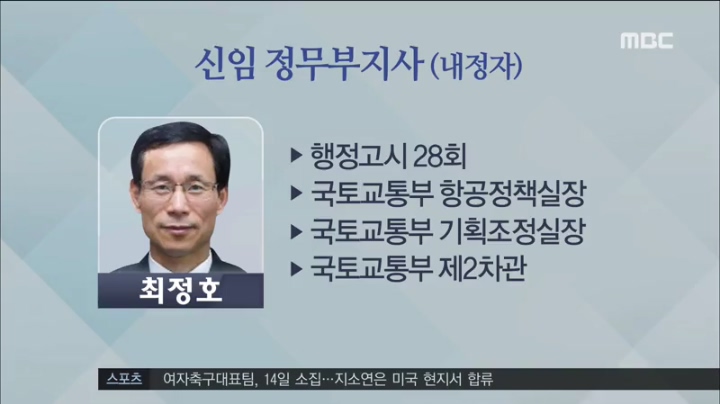 MBC

신임 정무부지사 (내정자)

최정호

▶ 행정고시 28회
▶ 국토교통부 항공정책실장
▶ 국토교통부 기획조정실장
▶ 국토교통부 제2차관

스포츠 여자축구대표팀, 14일 소집…지소연은 미국 현지서 합류